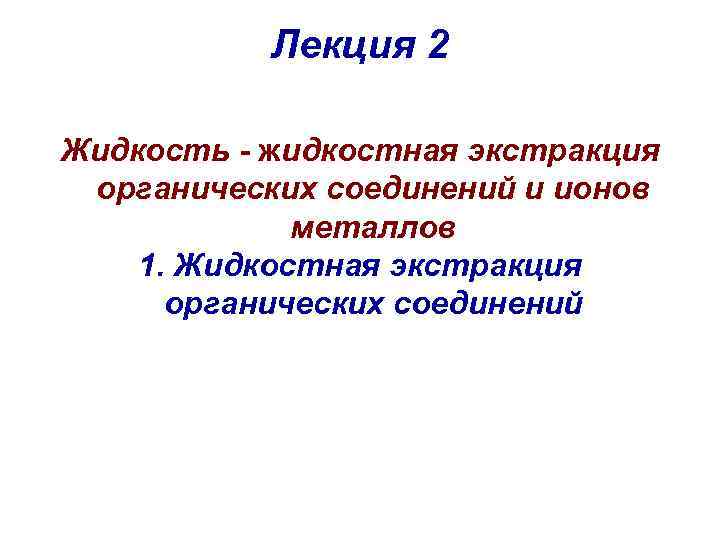 Лекция 2

Жидкость - жидкостная экстракция органических соединений и ионов металлов

1. Жидкостная экстракция органических соединений